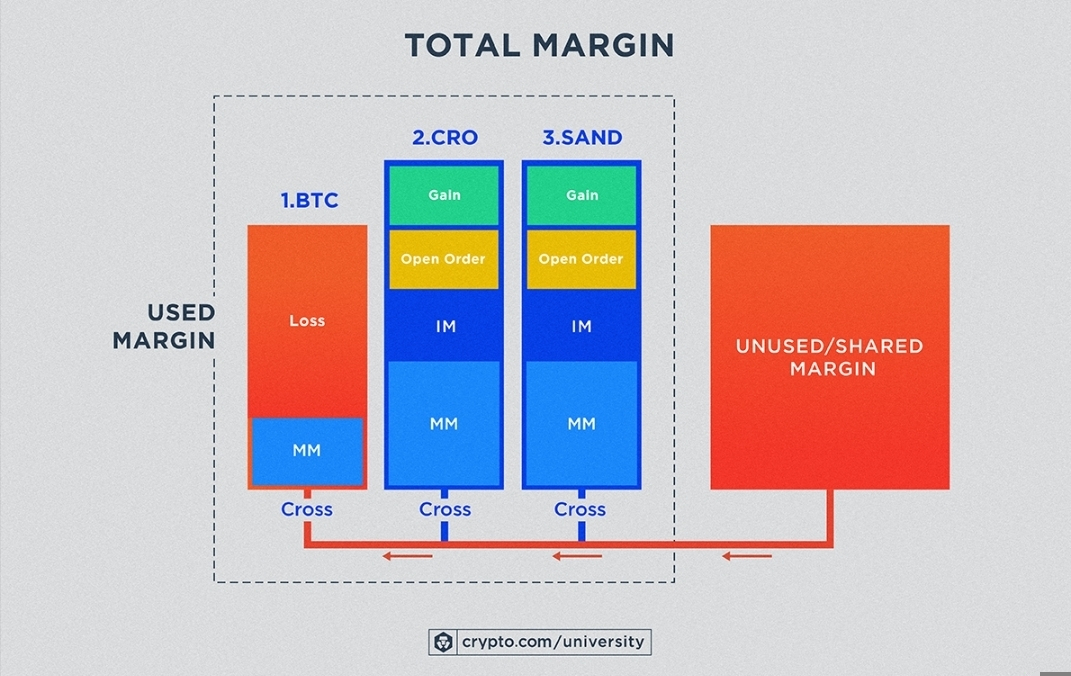 TOTAL MARGIN

USED MARGIN

1.BTC

Loss

MM

Cross

2.CRO

Gain

Open Order

IM

MM

Cross

3.SAND

Gain

Open Order

IM

MM

Cross

UNUSED/SHARED MARGIN

crypto.com/university